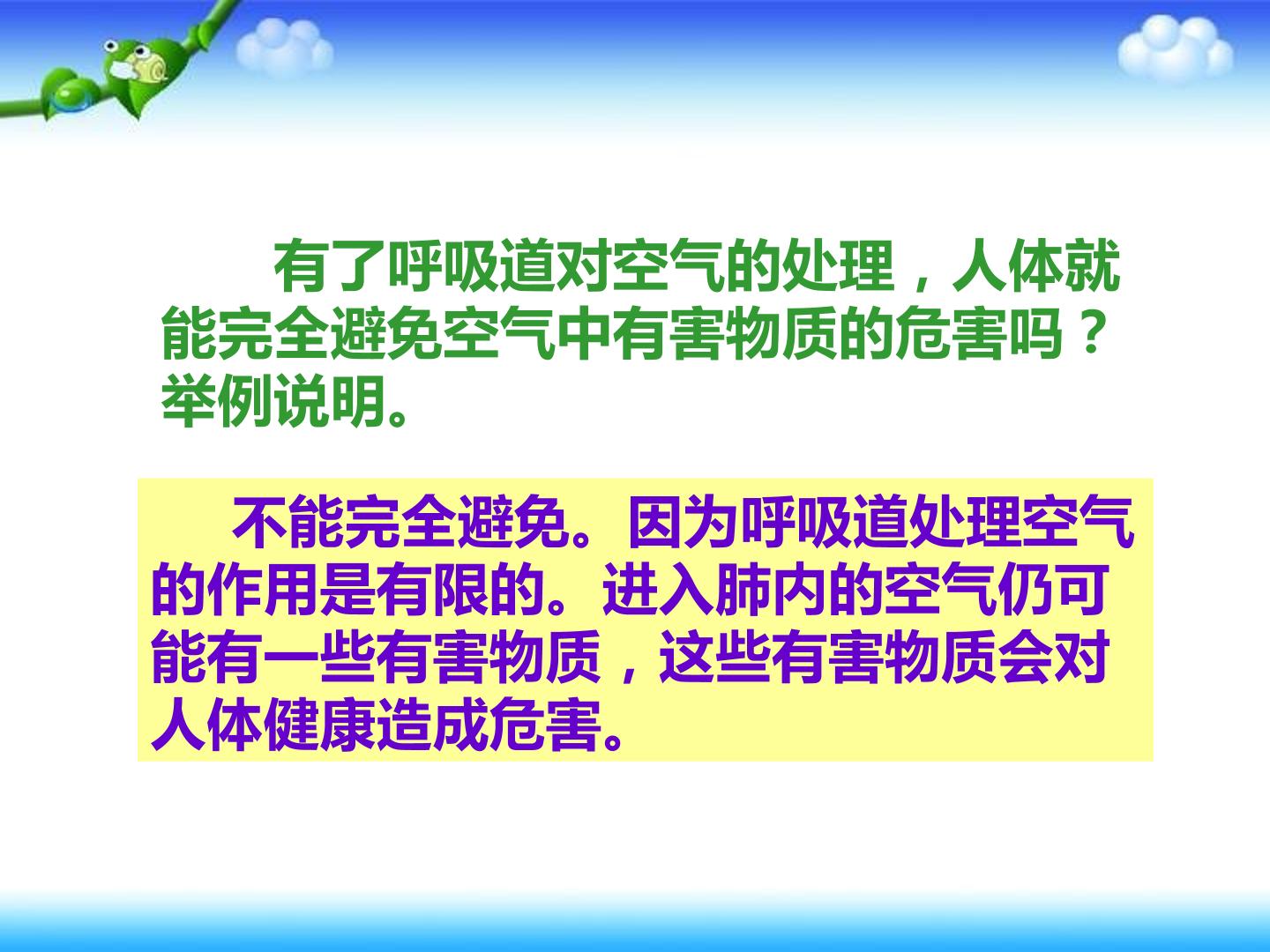 有了呼吸道对空气的处理，人体就能完全避免空气中有害物质的危害吗？举例说明。

不能完全避免。因为呼吸道处理空气的作用是有限的。进入肺内的空气仍可能有一些有害物质，这些有害物质会对人体健康造成危害。